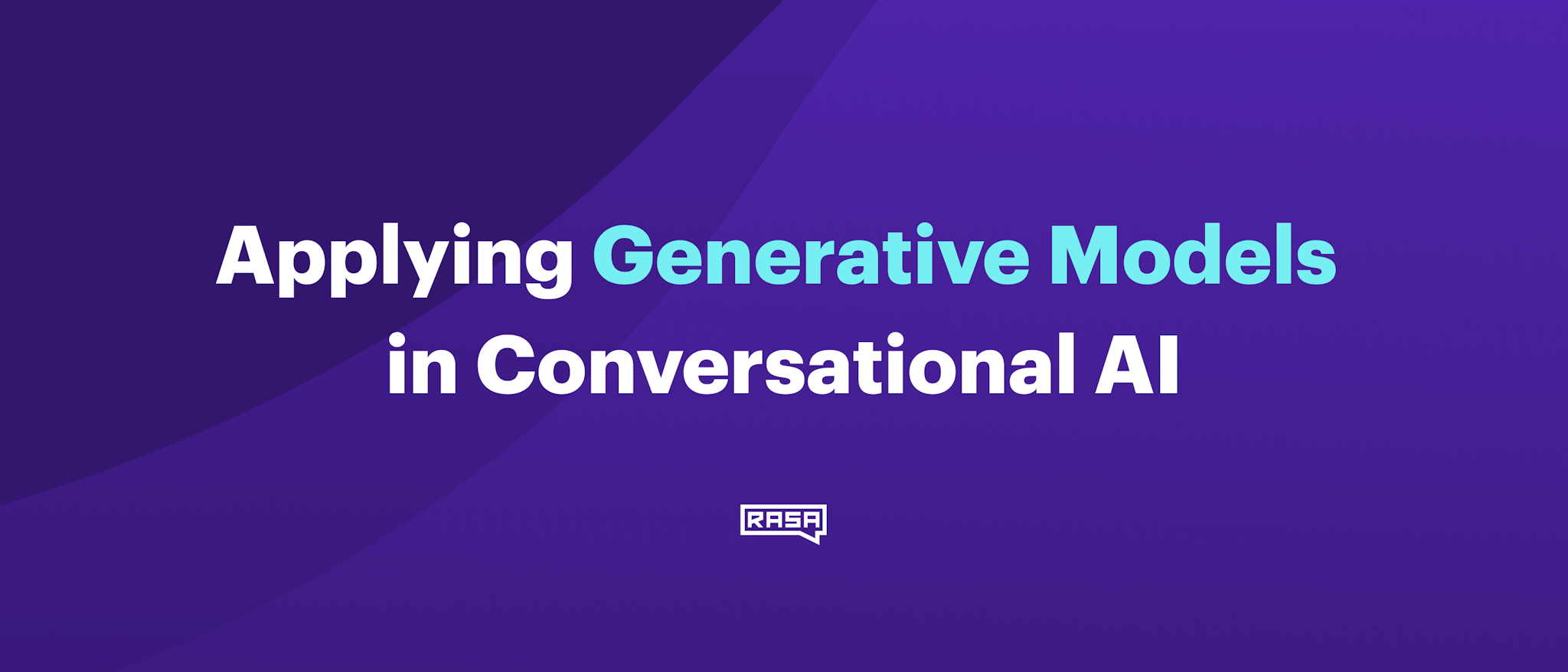 Applying Generative Models in Conversational AI

RASA